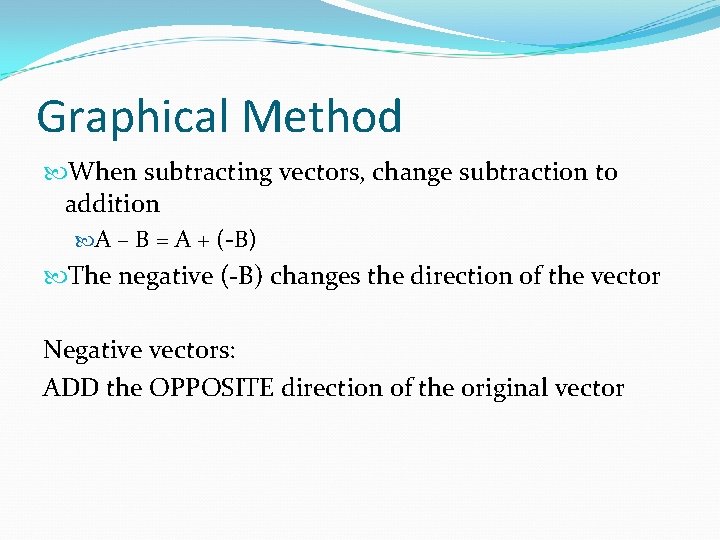 Graphical Method

When subtracting vectors, change subtraction to addition

$A - B = A + (-B)$

The negative (-B) changes the direction of the vector

Negative vectors:

ADD the OPPOSITE direction of the original vector